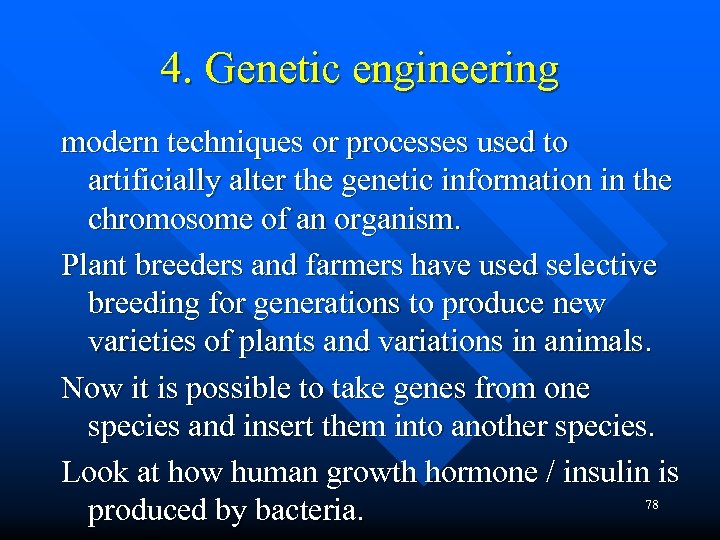 4. Genetic engineering

modern techniques or processes used to artificially alter the genetic information in the chromosome of an organism.

Plant breeders and farmers have used selective breeding for generations to produce new varieties of plants and variations in animals.

Now it is possible to take genes from one species and insert them into another species.

Look at how human growth hormone / insulin is produced by bacteria.

78